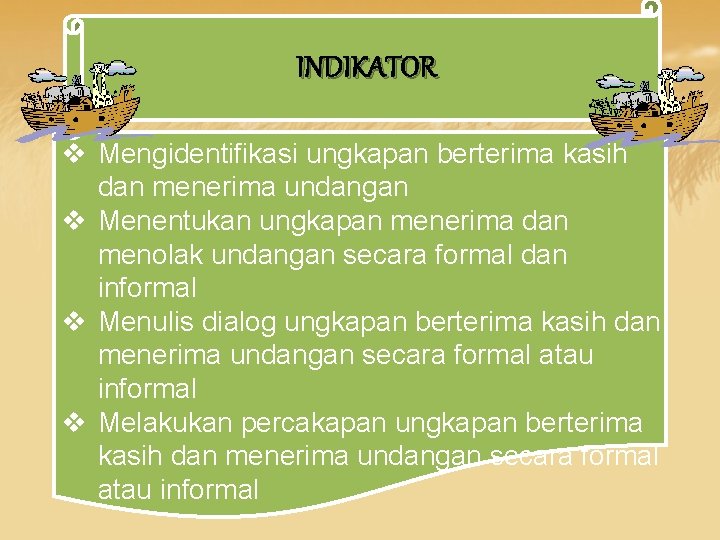 INDIKATOR

❖ Mengidentifikasi ungkapan berterima kasih dan menerima undangan
❖ Menentukan ungkapan menerima dan menolak undangan secara formal dan informal
❖ Menulis dialog ungkapan berterima kasih dan menerima undangan secara formal atau informal
❖ Melakukan percakapan ungkapan berterima kasih dan menerima undangan secara formal atau informal